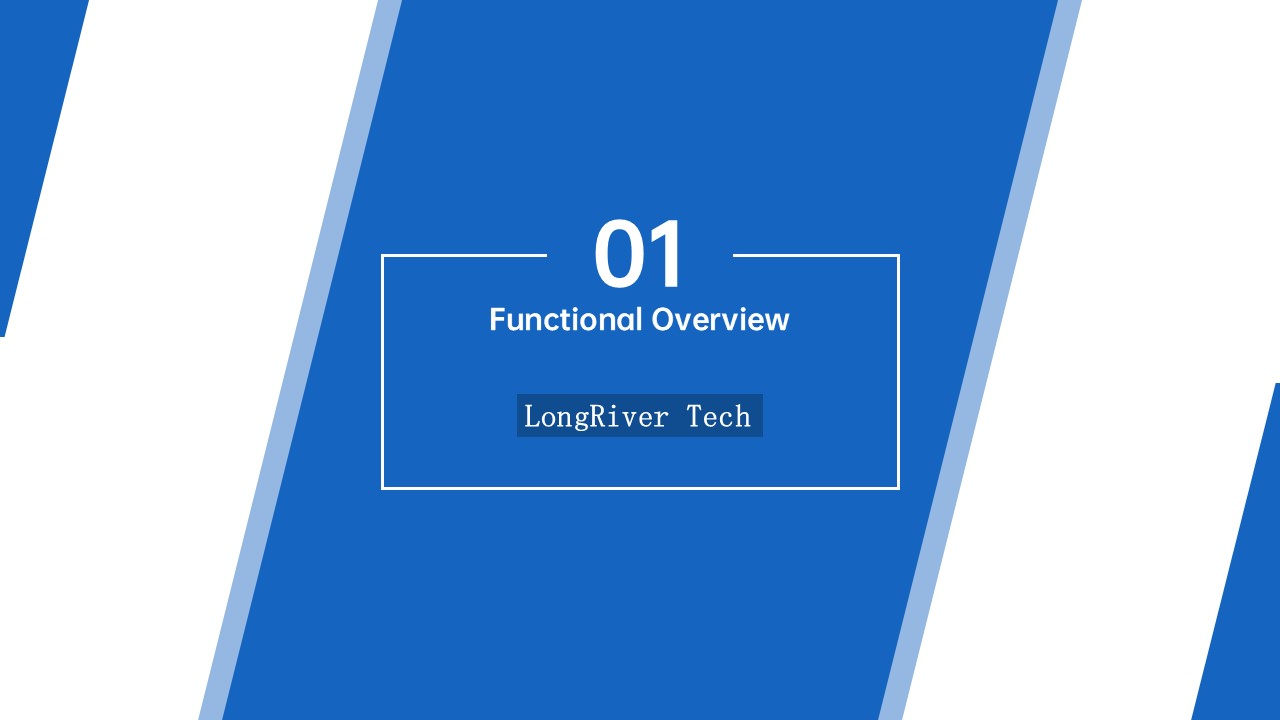 01
Functional Overview

LongRiver Tech